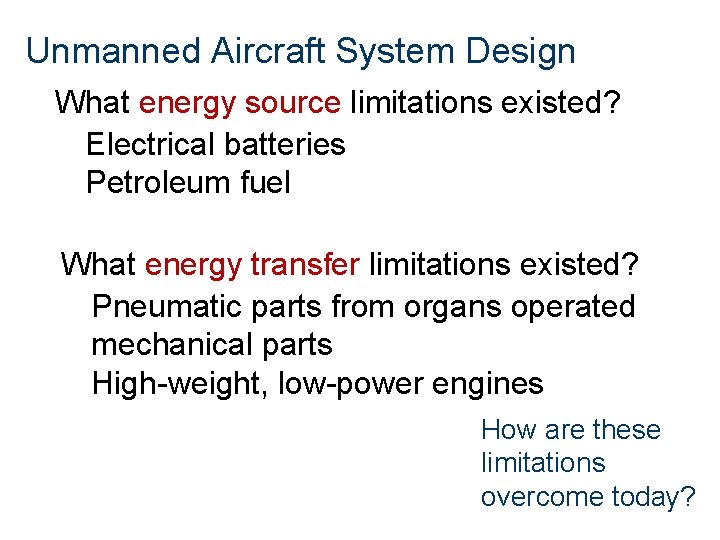 Unmanned Aircraft System Design

What energy source limitations existed?

Electrical batteries

Petroleum fuel

What energy transfer limitations existed?

Pneumatic parts from organs operated mechanical parts

High-weight, low-power engines

How are these limitations overcome today?